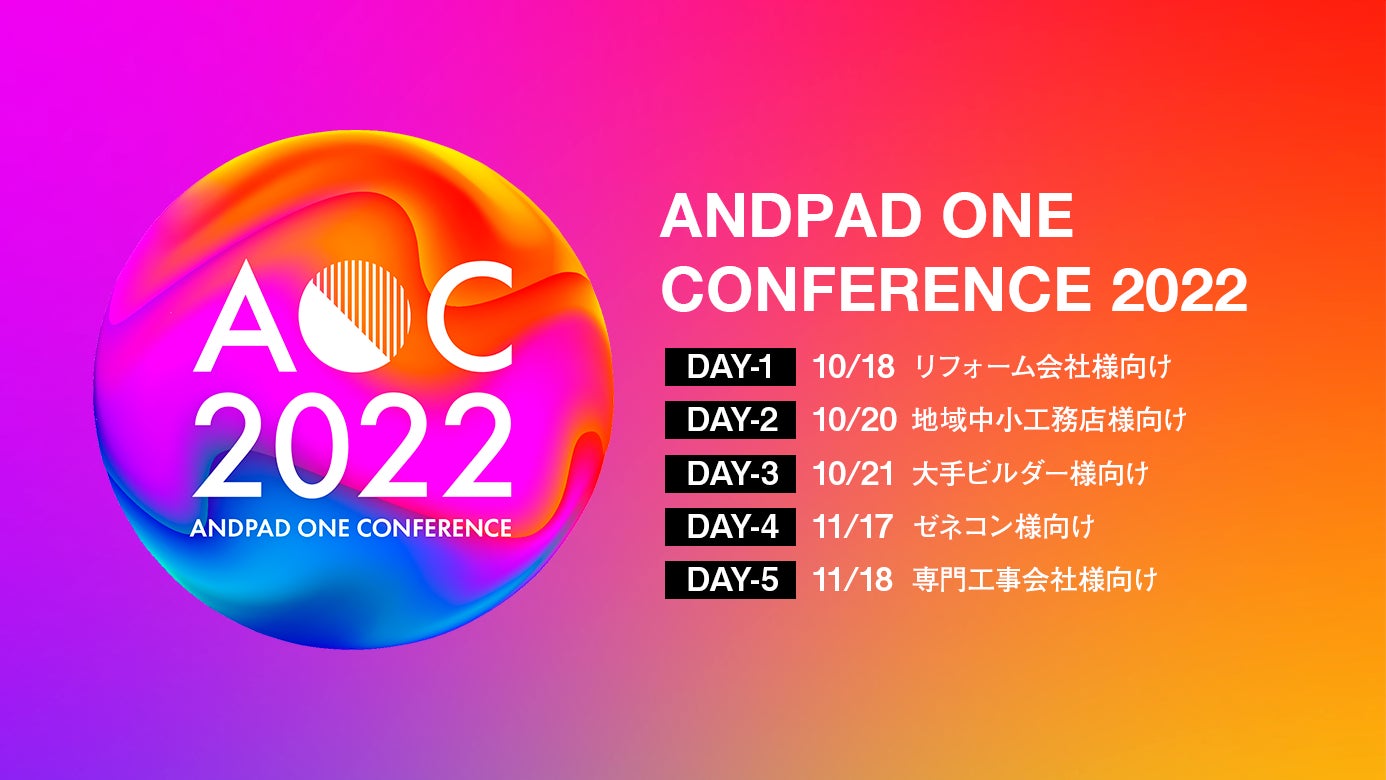 AOC
2022
ANDPAD ONE CONFERENCE

ANDPAD ONE CONFERENCE 2022

DAY-1 10/18 リフォーム会社様向け
DAY-2 10/20 地域中小工務店様向け
DAY-3 10/21 大手ビルダー様向け
DAY-4 11/17 ゼネコン様向け
DAY-5 11/18 専門工事会社様向け